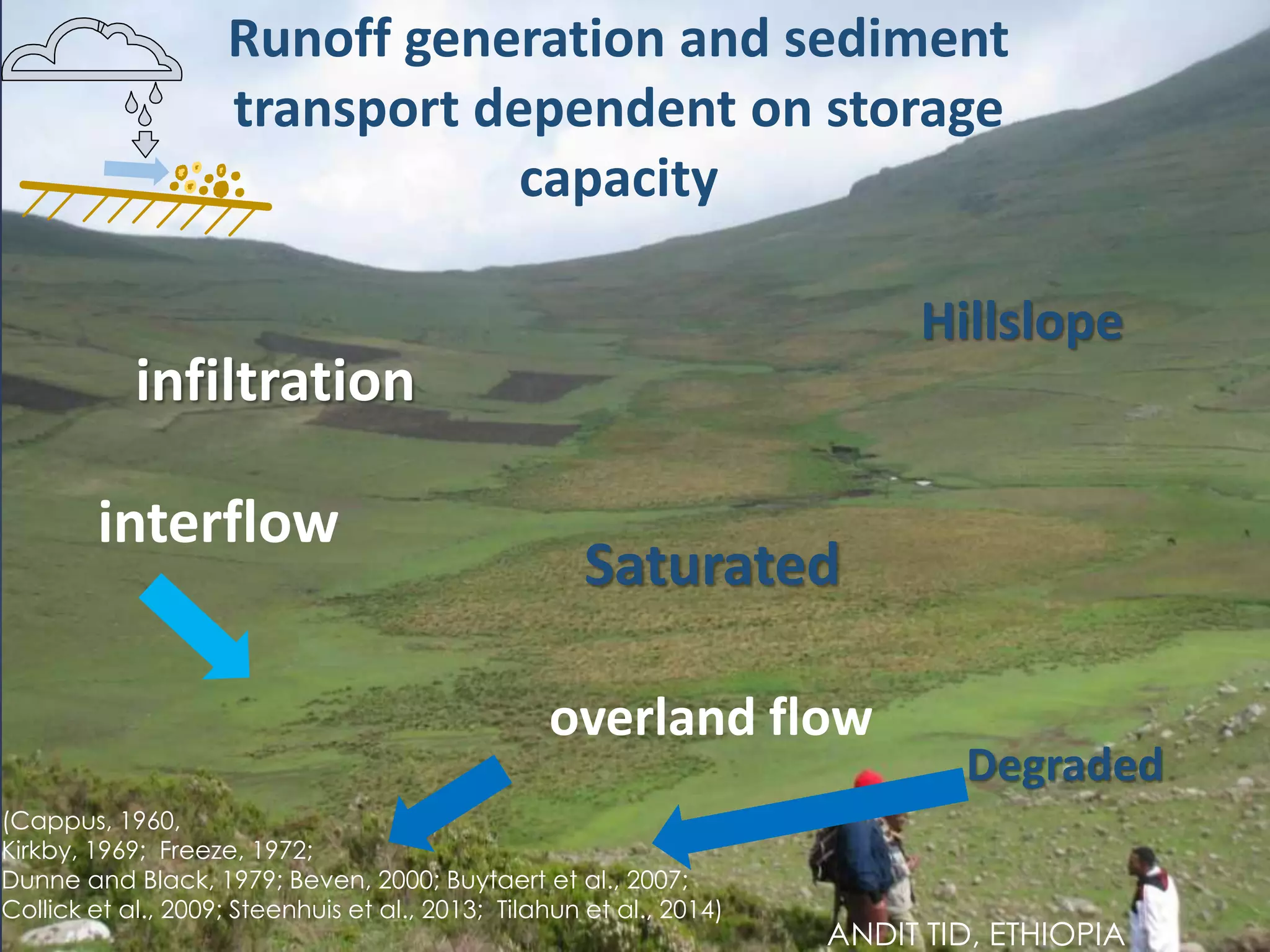 Runoff generation and sediment transport dependent on storage capacity

Hillslope

infiltration

interflow

Saturated

overland flow

Degraded

(Cappus, 1960,
Kirkby, 1969; Freeze, 1972;
Dunne and Black, 1979; Beven, 2000; Buytaert et al., 2007;
Collick et al., 2009; Steenhuis et al., 2013; Tilahun et al., 2014)

ANDIT TID, ETHIOPIA